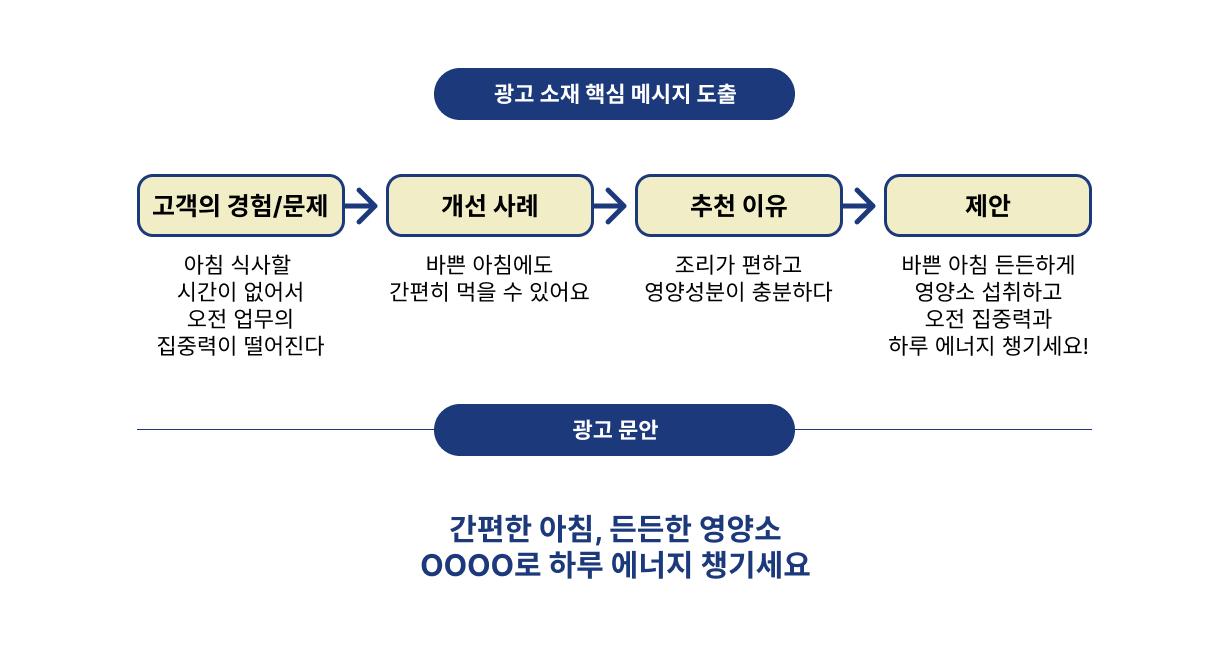 광고 소재 핵심 메시지 도출

고객의 경험/문제

아침 식사할 시간이 없어서 오전 업무의 집중력이 떨어진다

개선 사례

바쁜 아침에도 간편히 먹을 수 있어요

추천 이유

조리가 편하고 영양성분이 충분하다

제안

바쁜 아침 든든하게 영양소 섭취하고 오전 집중력과 하루 에너지 챙기세요!

광고 문안

간편한 아침, 든든한 영양소
OOOO로 하루 에너지 챙기세요